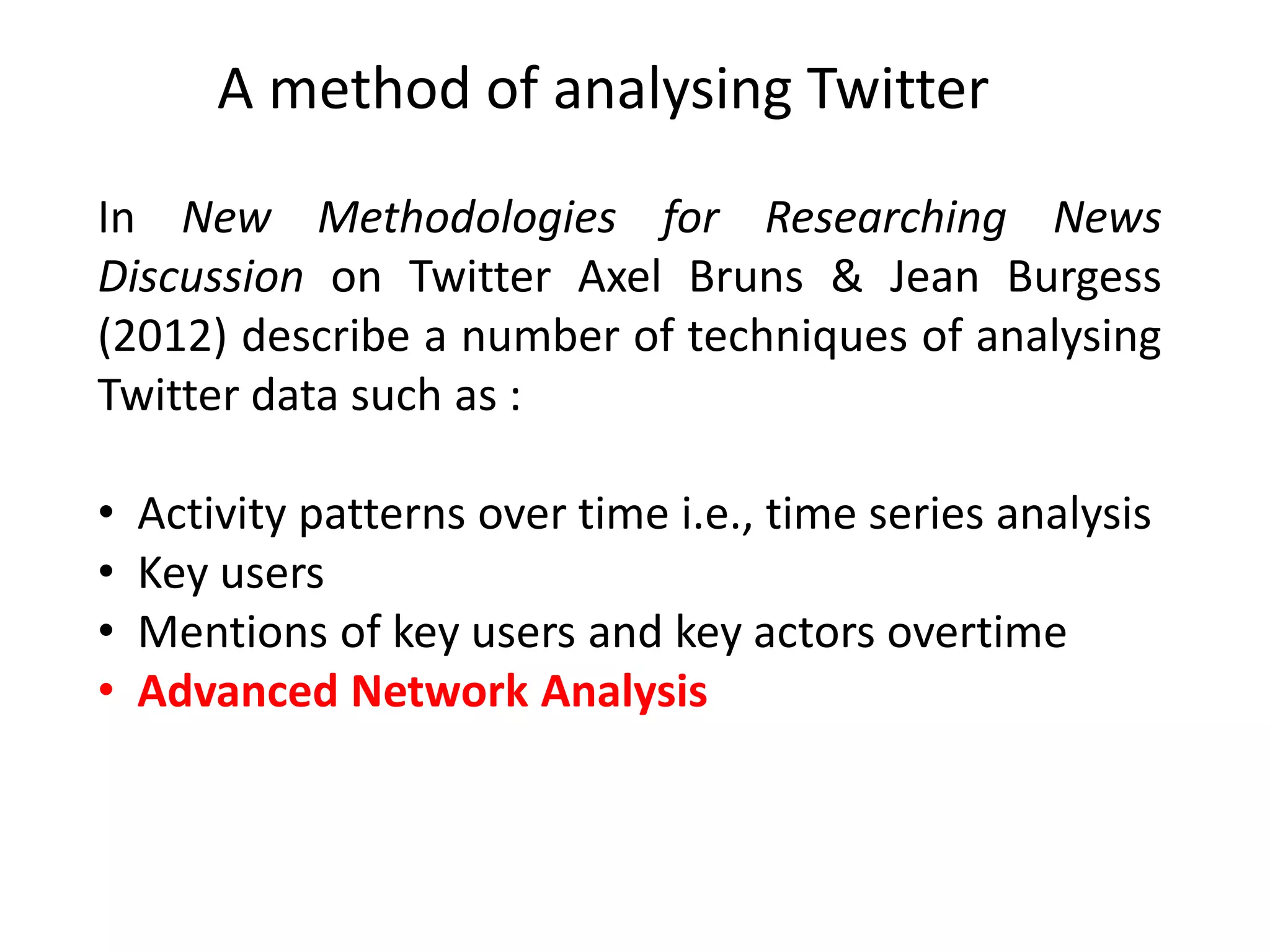 A method of analysing Twitter

In New Methodologies for Researching News Discussion on Twitter Axel Bruns & Jean Burgess (2012) describe a number of techniques of analysing Twitter data such as :

• Activity patterns over time i.e., time series analysis
• Key users
• Mentions of key users and key actors overtime
• Advanced Network Analysis